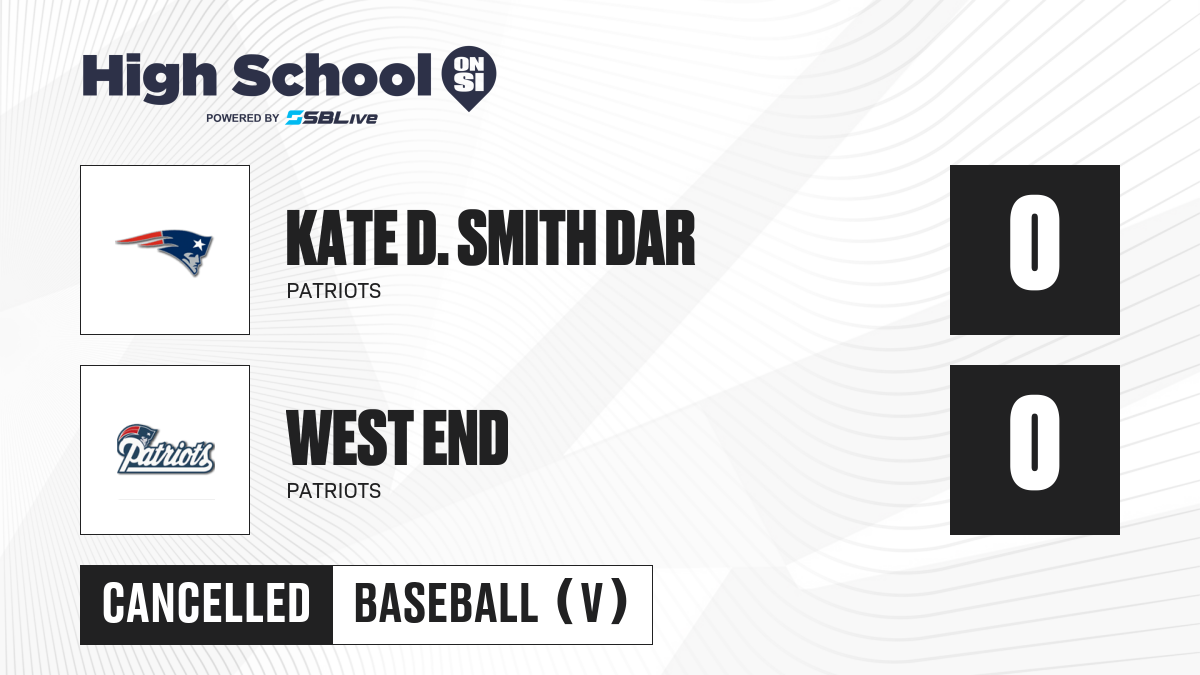 High School ON SI
POWERED BY SBLive

KATE D. SMITH DAR
PATRIOTS
0

Patriots
WEST END
PATRIOTS
0

CANCELLED
BASEBALL (V)